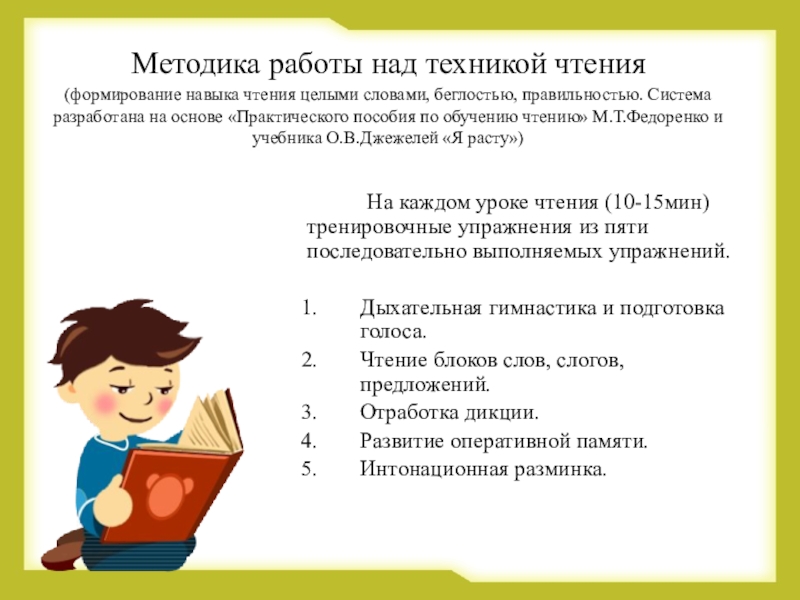 Методика работы над техникой чтения

(формирование навыка чтения целыми словами, беглостью, правильностью. Система разработана на основе «Практического пособия по обучению чтению» М.Т.Федоренко и учебника О.В.Джежелей «Я расту»)

На каждом уроке чтения (10-15мин) тренировочные упражнения из пяти последовательно выполняемых упражнений.

1. Дыхательная гимнастика и подготовка голоса.
2. Чтение блоков слов, слогов, предложений.
3. Отработка дикции.
4. Развитие оперативной памяти.
5. Интонационная разминка.